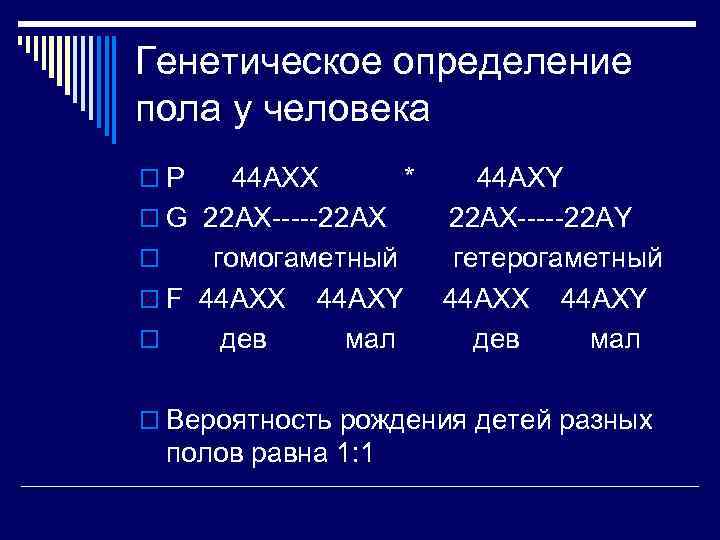 Генетическое определение пола у человека

P 44AXX * 44AXY

G 22AX-----22AX 22AX-----22AY

гомогаметный гетерогаметный

F 44AXX 44AXY 44AXX 44AXY

дев мал дев мал

Вероятность рождения детей разных полов равна 1:1